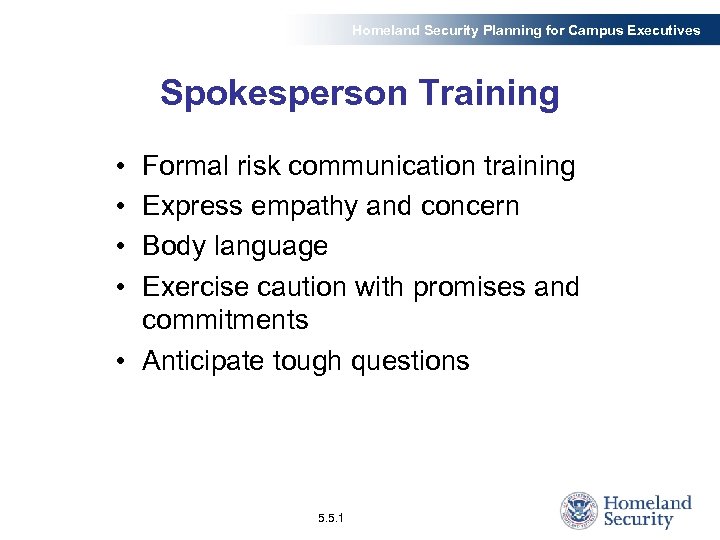 Homeland Security Planning for Campus Executives

Spokesperson Training

• Formal risk communication training
• Express empathy and concern
• Body language
• Exercise caution with promises and commitments
• Anticipate tough questions

5.5.1

Homeland Security